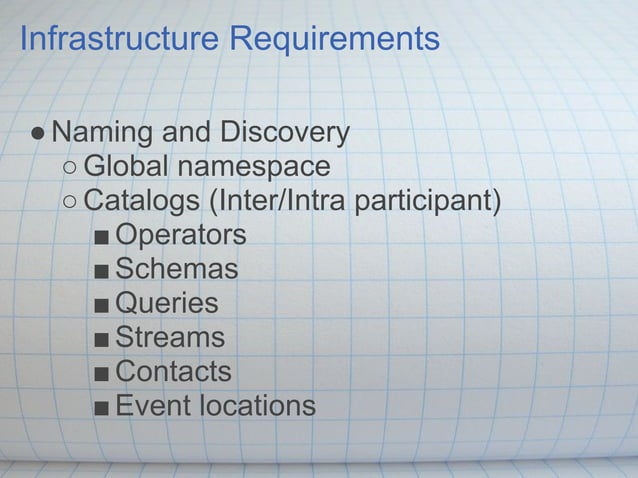 Infrastructure Requirements

● Naming and Discovery
○ Global namespace
○ Catalogs (Inter/Intra participant)
■ Operators
■ Schemas
■ Queries
■ Streams
■ Contacts
■ Event locations